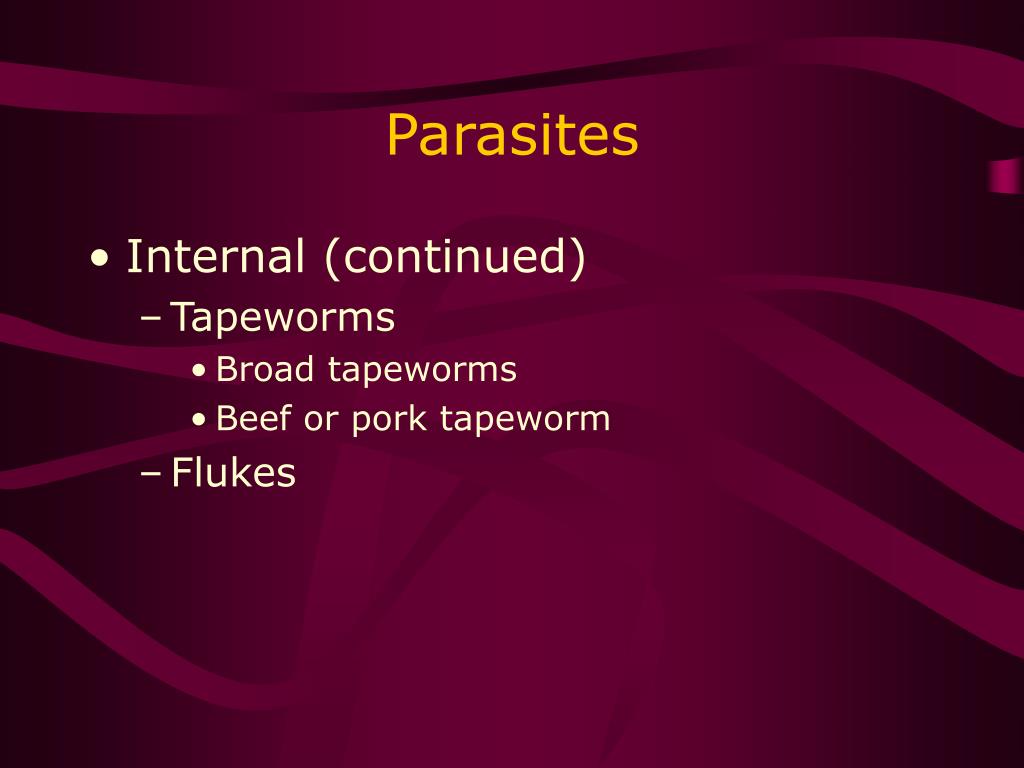 Parasites

• Internal (continued)
  – Tapeworms
    • Broad tapeworms
    • Beef or pork tapeworm
  – Flukes